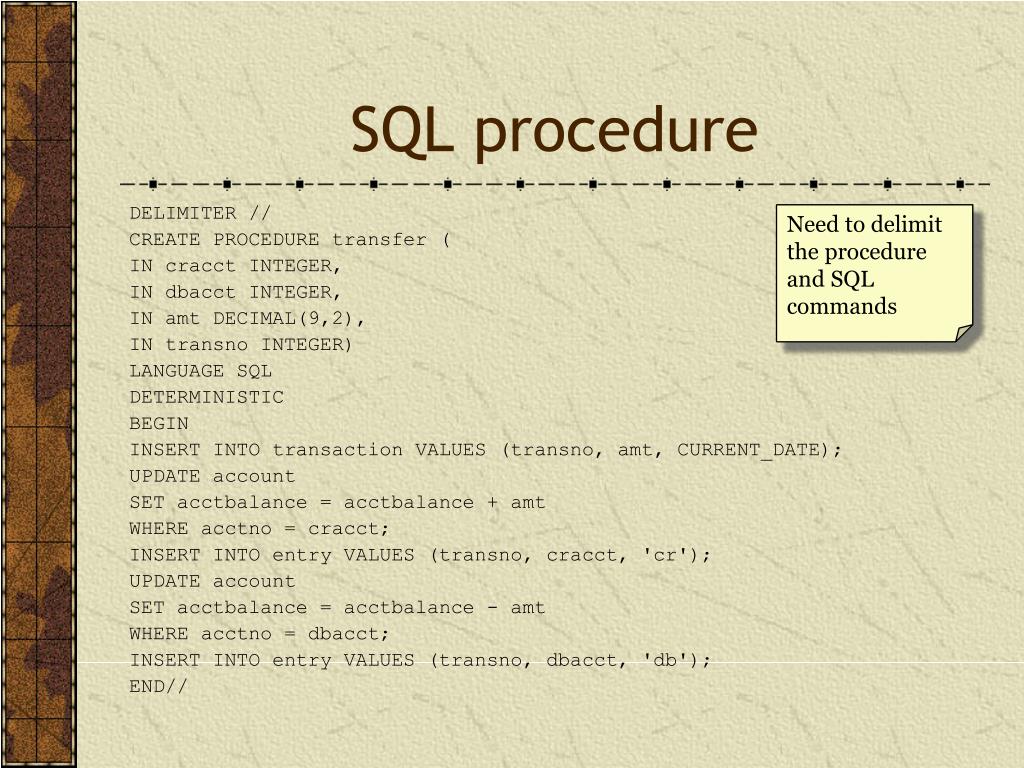 SQL procedure

DELIMITER //
CREATE PROCEDURE transfer (
IN cracct INTEGER,
IN dbacct INTEGER,
IN amt DECIMAL(9,2),
IN transno INTEGER)
LANGUAGE SQL
DETERMINISTIC
BEGIN
INSERT INTO transaction VALUES (transno, amt, CURRENT_DATE);
UPDATE account
SET acctbalance = acctbalance + amt
WHERE acctno = cracct;
INSERT INTO entry VALUES (transno, cracct, 'cr');
UPDATE account
SET acctbalance = acctbalance - amt
WHERE acctno = dbacct;
INSERT INTO entry VALUES (transno, dbacct, 'db');
END//

Need to delimit the procedure and SQL commands